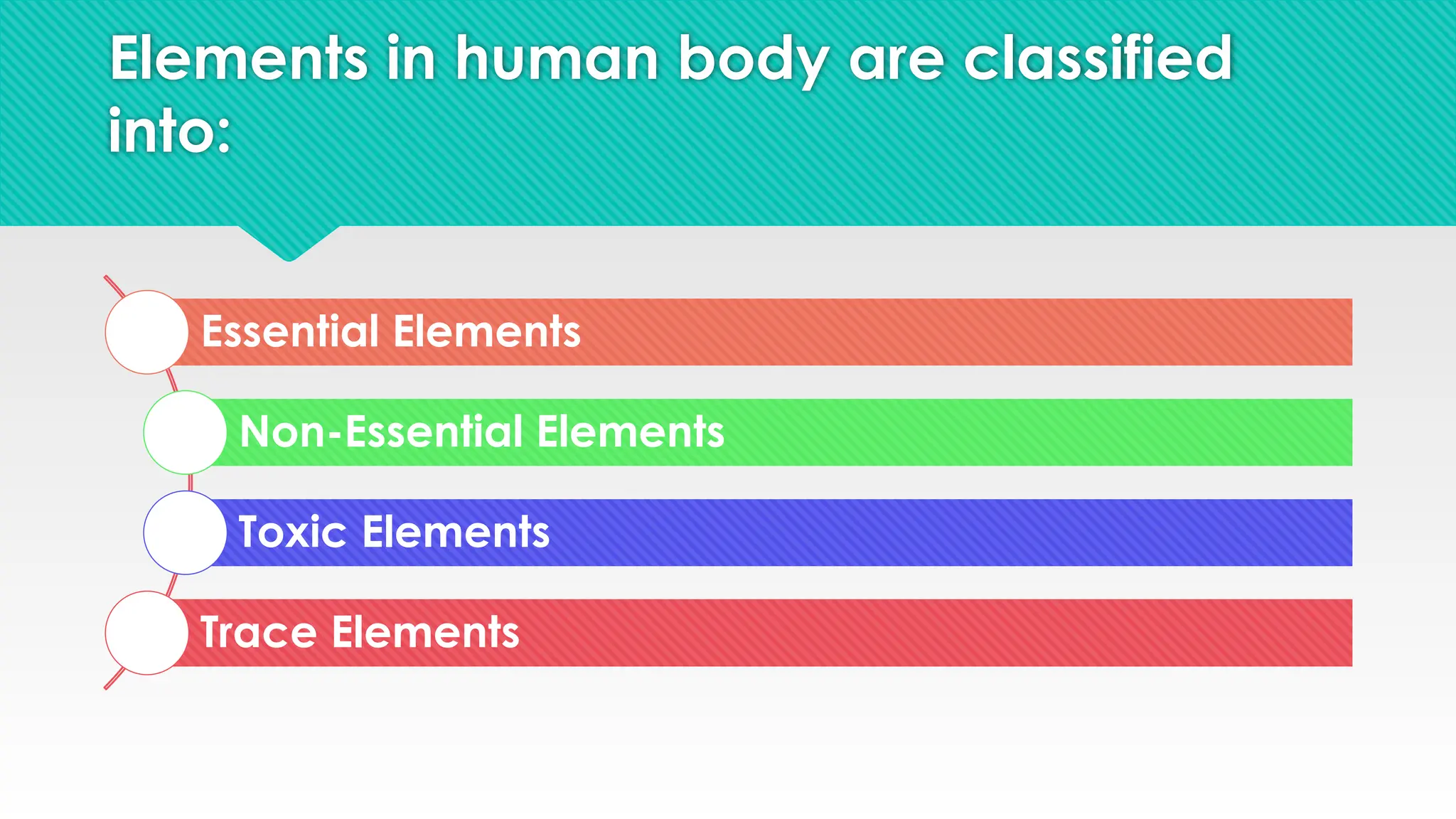 Elements in human body are classified into:

Essential Elements

Non-Essential Elements

Toxic Elements

Trace Elements